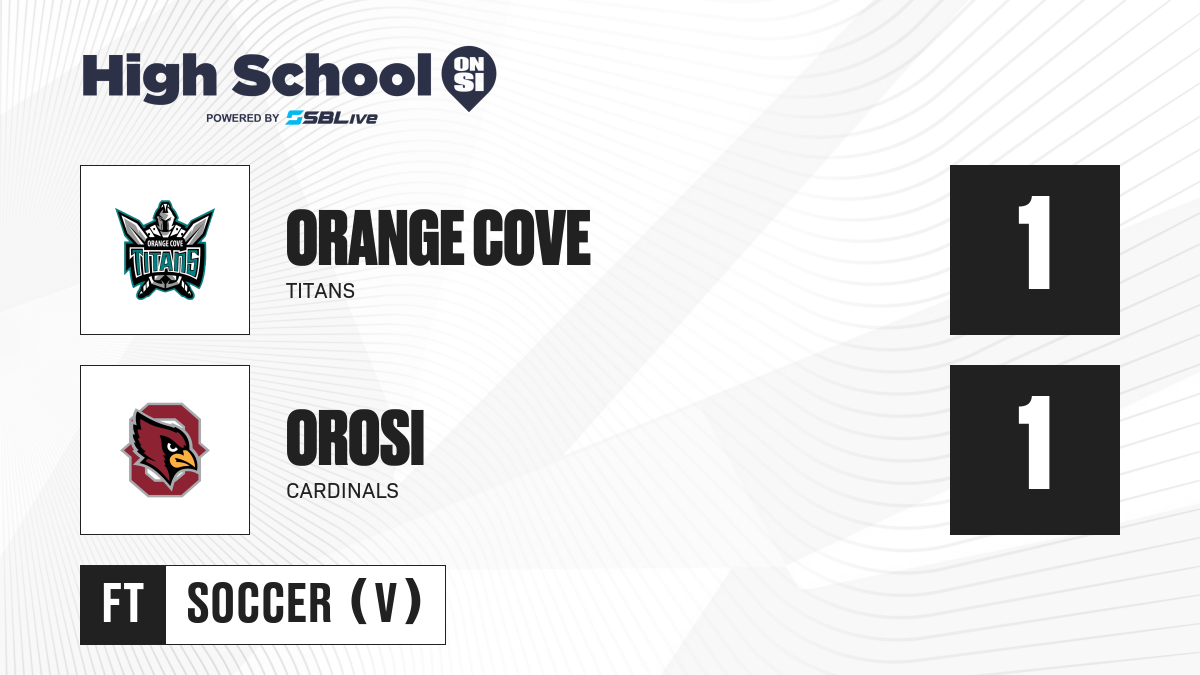 High School ON SI
POWERED BY SBLive

ORANGE COVE TITANS

ORANGE COVE
TITANS

1

OROSI
CARDINALS

1

FT SOCCER (V)